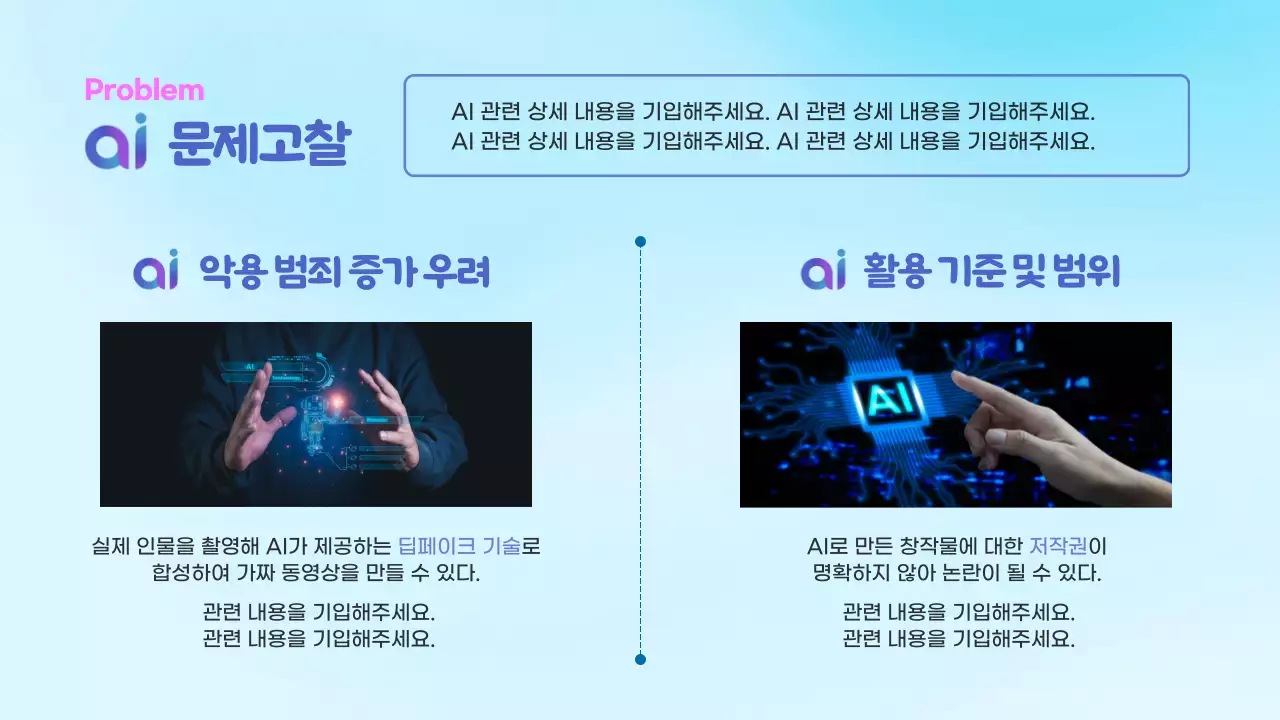 Problem
ai 문제고찰

AI 관련 상세 내용을 기입해주세요. AI 관련 상세 내용을 기입해주세요.
AI 관련 상세 내용을 기입해주세요. AI 관련 상세 내용을 기입해주세요.

ai 악용 범죄 증가 우려

AI

실제 인물을 촬영해 AI가 제공하는 딥페이크 기술로 합성하여 가짜 동영상을 만들 수 있다.

관련 내용을 기입해주세요.
관련 내용을 기입해주세요.

ai 활용 기준 및 범위

AI

AI로 만든 창작물에 대한 저작권이 명확하지 않아 논란이 될 수 있다.

관련 내용을 기입해주세요.
관련 내용을 기입해주세요.